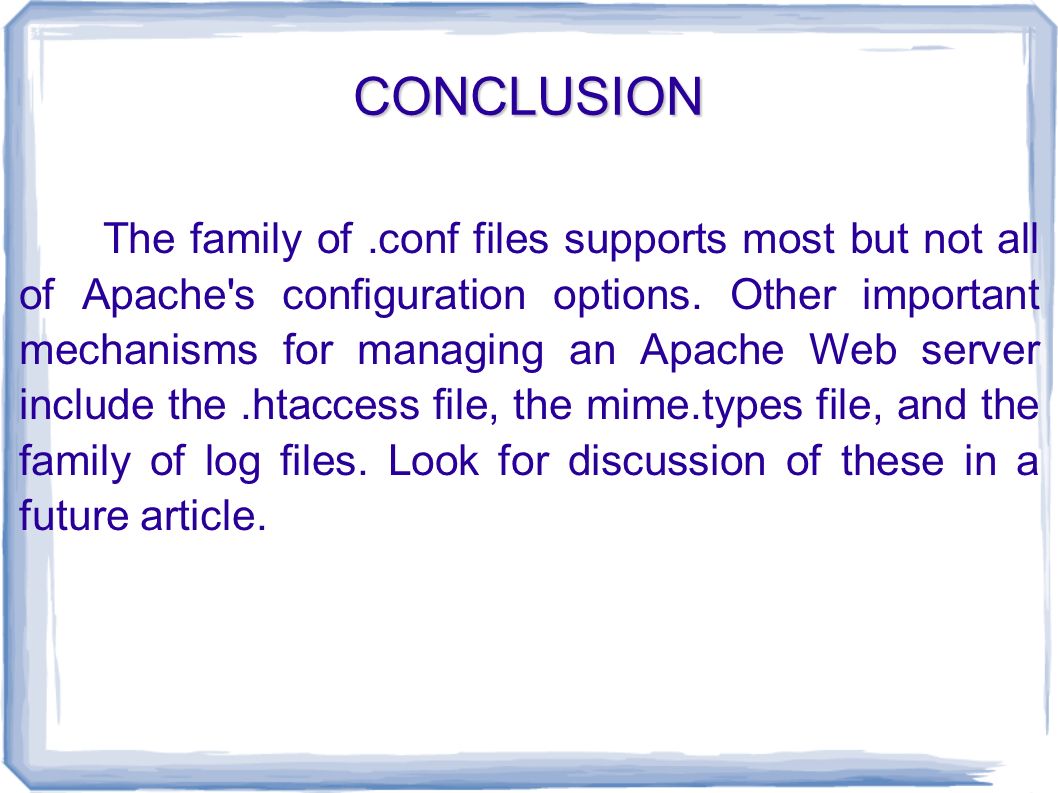 CONCLUSION

The family of .conf files supports most but not all of Apache's configuration options. Other important mechanisms for managing an Apache Web server include the .htaccess file, the mime.types file, and the family of log files. Look for discussion of these in a future article.